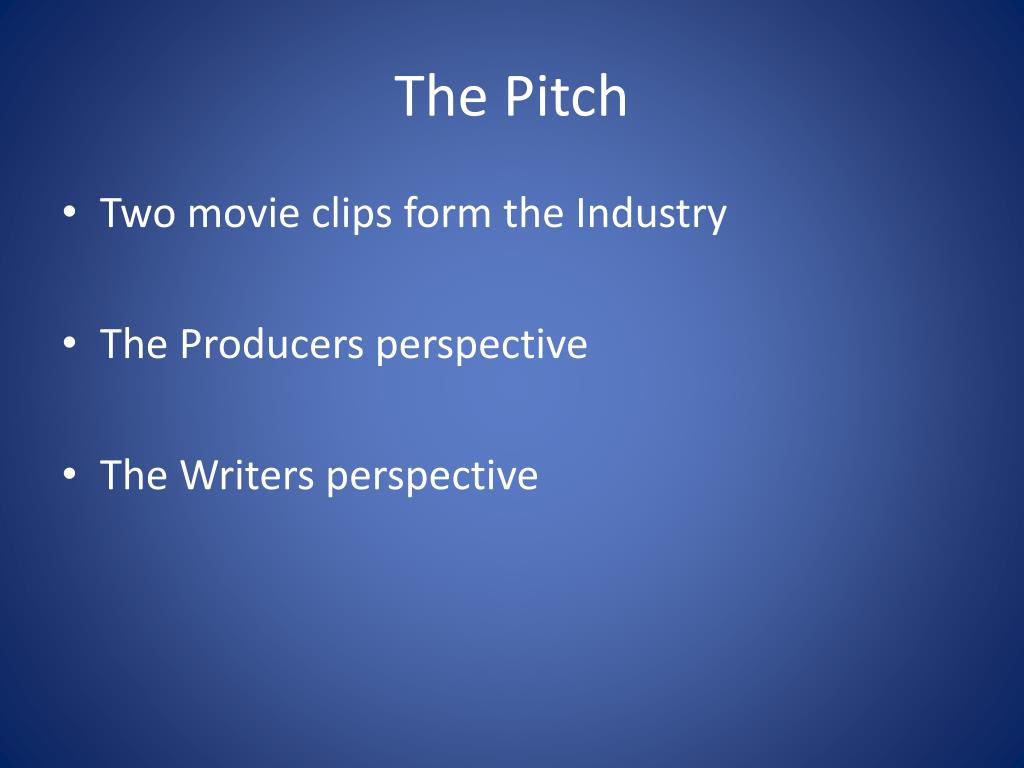 The Pitch

• Two movie clips form the Industry

• The Producers perspective

• The Writers perspective